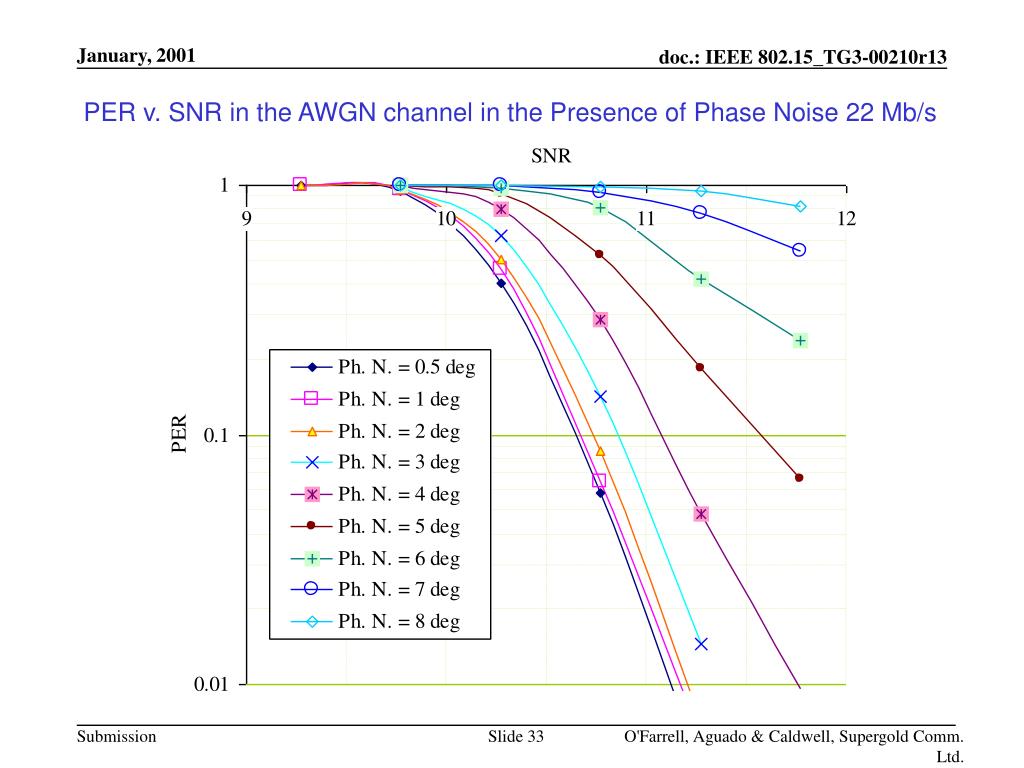 January, 2001

doc.: IEEE 802.15_TG3-00210r13

PER v. SNR in the AWGN channel in the Presence of Phase Noise 22 Mb/s

SNR

1

9

10

11

12

PER

0.1

0.01

Ph. N. = 0.5 deg
Ph. N. = 1 deg
Ph. N. = 2 deg
Ph. N. = 3 deg
Ph. N. = 4 deg
Ph. N. = 5 deg
Ph. N. = 6 deg
Ph. N. = 7 deg
Ph. N. = 8 deg

Submission

Slide 33

O'Farrell, Aguado & Caldwell, Supergold Comm. Ltd.